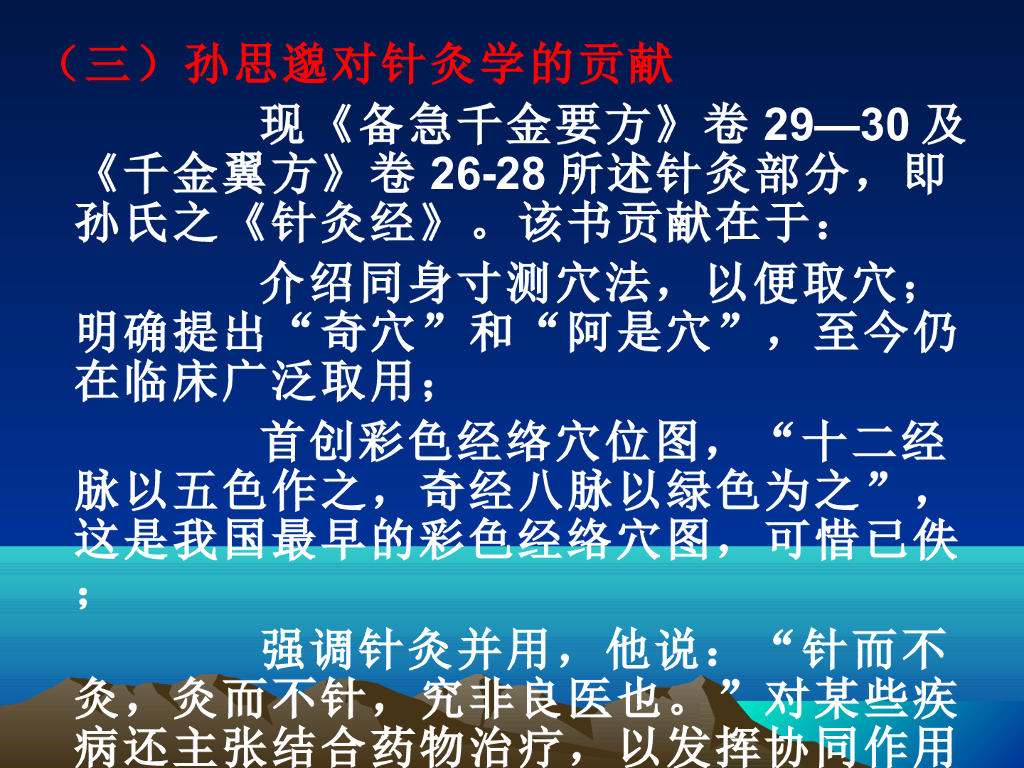 （三）孙思邈对针灸学的贡献

现《备急千金要方》卷 29—30 及《千金翼方》卷 26-28 所述针灸部分，即孙氏之《针灸经》。该书贡献在于：

介绍同身寸测穴法，以便取穴；明确提出“奇穴”和“阿是穴”，至今仍在临床广泛取用；

首创彩色经络穴位图，“十二经脉以五色作之，奇经八脉以绿色为之”，这是我国最早的彩色经络穴图，可惜已佚；

强调针灸并用，他说：“针而不灸，灸而不针，究非良医也。”对某些疾病还主张结合药物治疗，以发挥协同作用